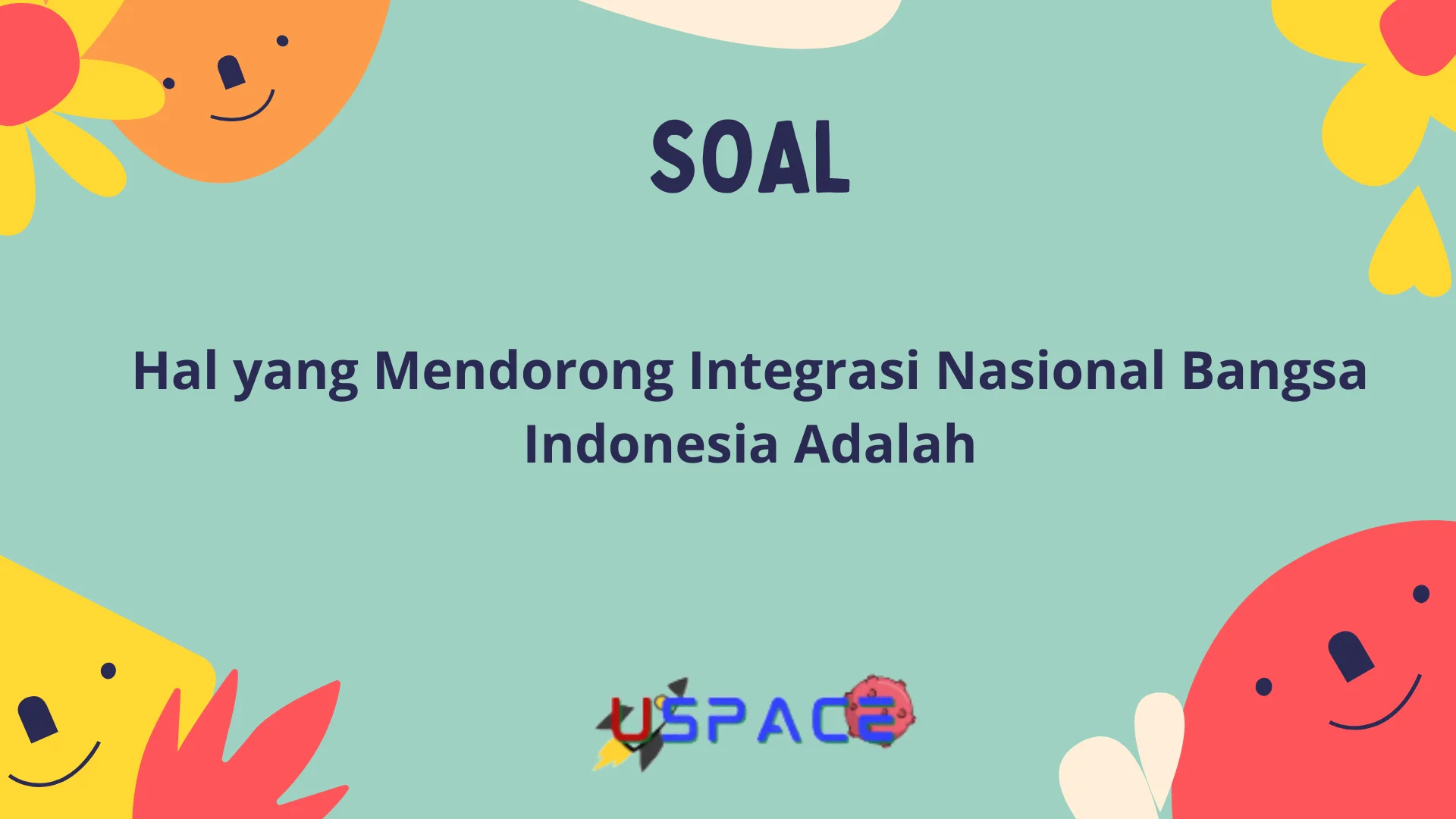 SOAL

Hal yang Mendorong Integrasi Nasional Bangsa Indonesia Adalah

USPACE